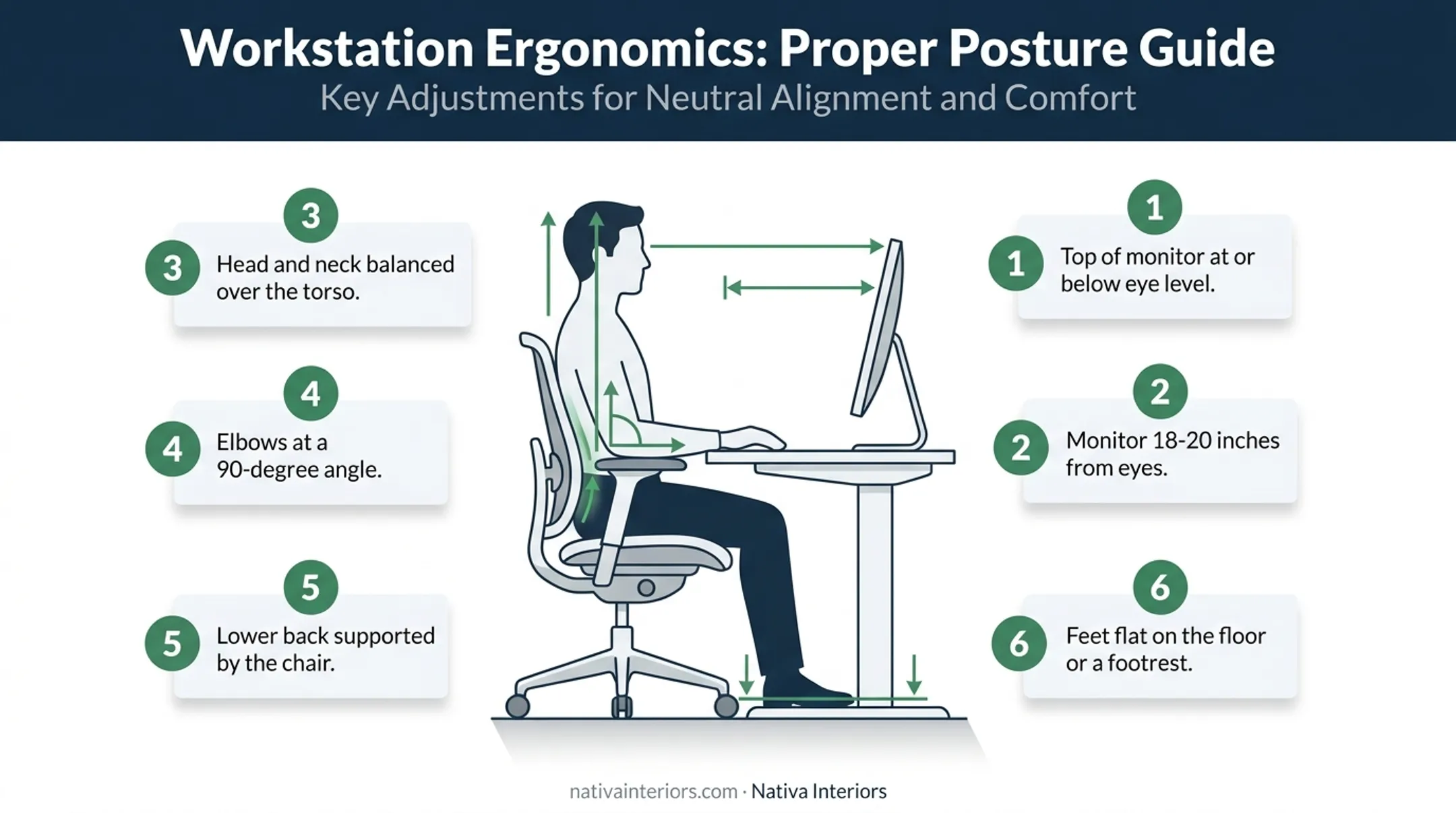 Workstation Ergonomics: Proper Posture Guide
Key Adjustments for Neutral Alignment and Comfort

3
3 Head and neck balanced over the torso.

4
4 Elbows at a 90-degree angle.

5
5 Lower back supported by the chair.

1
1 Top of monitor at or below eye level.

2
2 Monitor 18-20 inches from eyes.

6
6 Feet flat on the floor or a footrest.

nativainteriors.com · Nativa Interiors